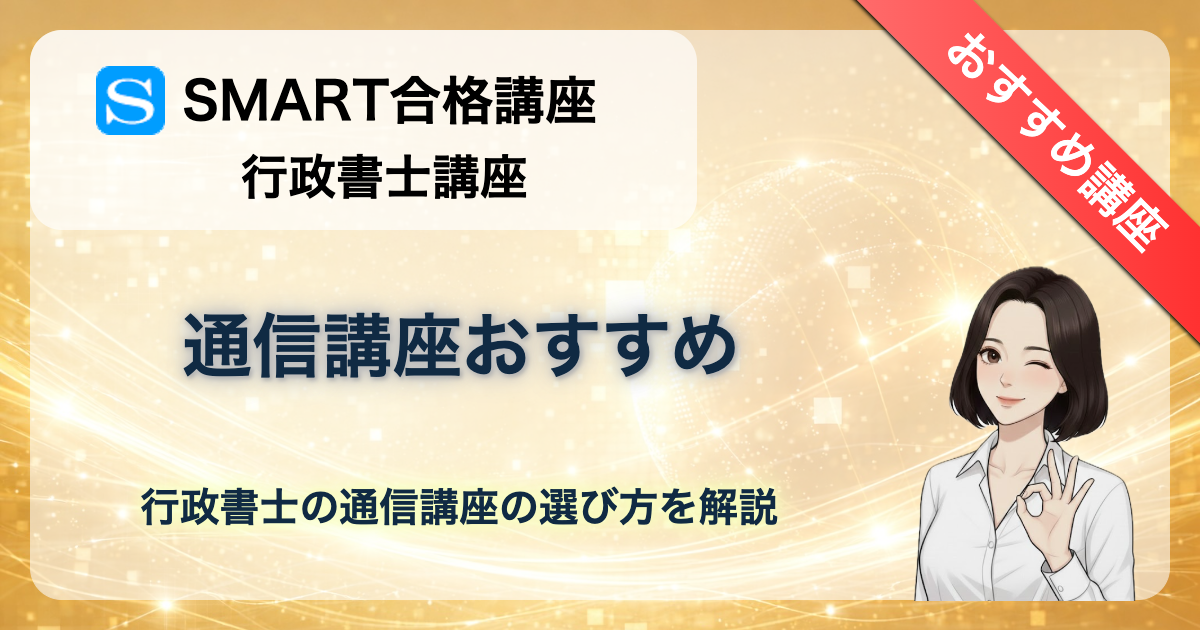 S SMART合格講座
行政書士講座

おすすめ講座

通信講座おすすめ

行政書士の通信講座の選び方を解説